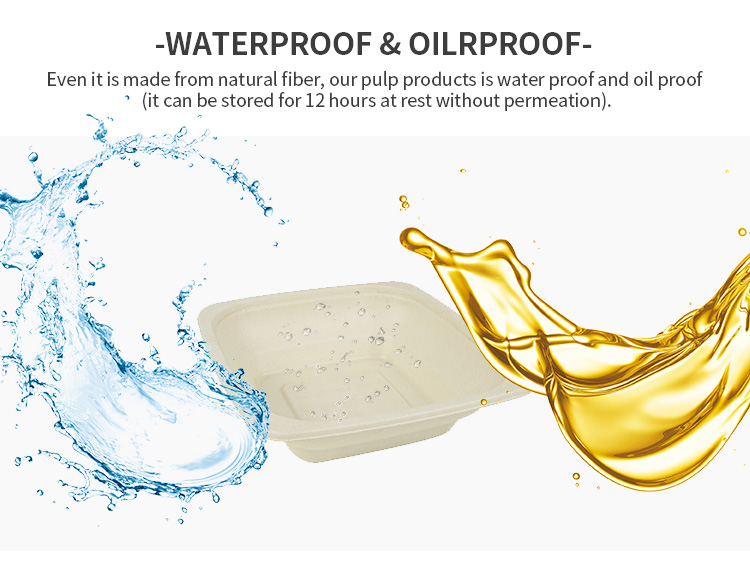 -WATERPROOF & OILRPROOF-

Even it is made from natural fiber, our pulp products is water proof and oil proof (it can be stored for 12 hours at rest without permeation).